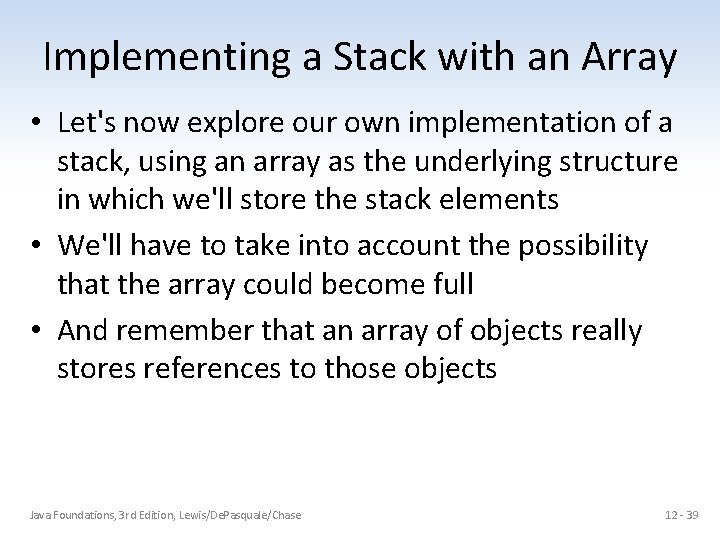 Implementing a Stack with an Array

• Let's now explore our own implementation of a stack, using an array as the underlying structure in which we'll store the stack elements

• We'll have to take into account the possibility that the array could become full

• And remember that an array of objects really stores references to those objects

Java Foundations, 3rd Edition, Lewis/DePasquale/Chase

12 - 39